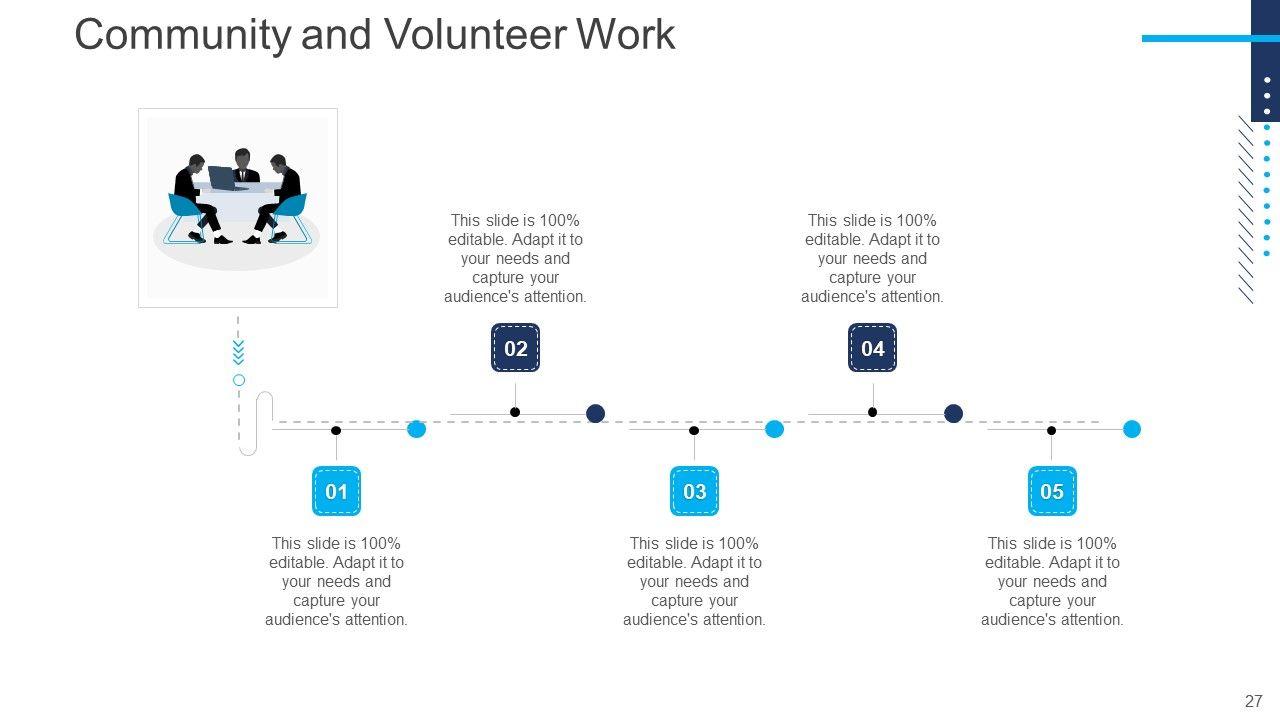 Community and Volunteer Work

This slide is 100% editable. Adapt it to your needs and capture your audience's attention.

02

This slide is 100% editable. Adapt it to your needs and capture your audience's attention.

04

01

This slide is 100% editable. Adapt it to your needs and capture your audience's attention.

03

This slide is 100% editable. Adapt it to your needs and capture your audience's attention.

05

This slide is 100% editable. Adapt it to your needs and capture your audience's attention.

27